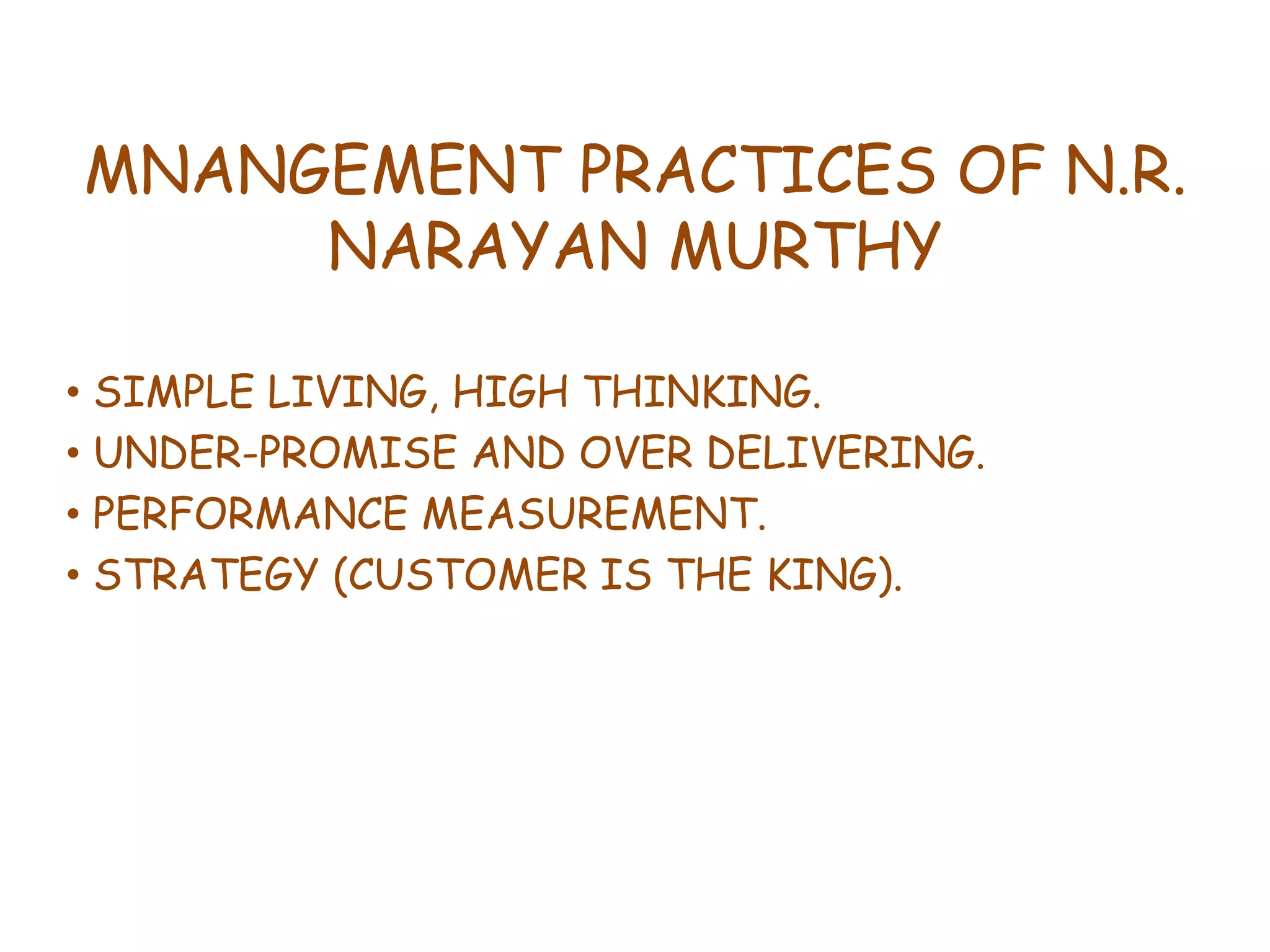 MNANGEMENT PRACTICES OF N.R. NARAYAN MURTHY

• SIMPLE LIVING, HIGH THINKING.
• UNDER-PROMISE AND OVER DELIVERING.
• PERFORMANCE MEASUREMENT.
• STRATEGY (CUSTOMER IS THE KING).